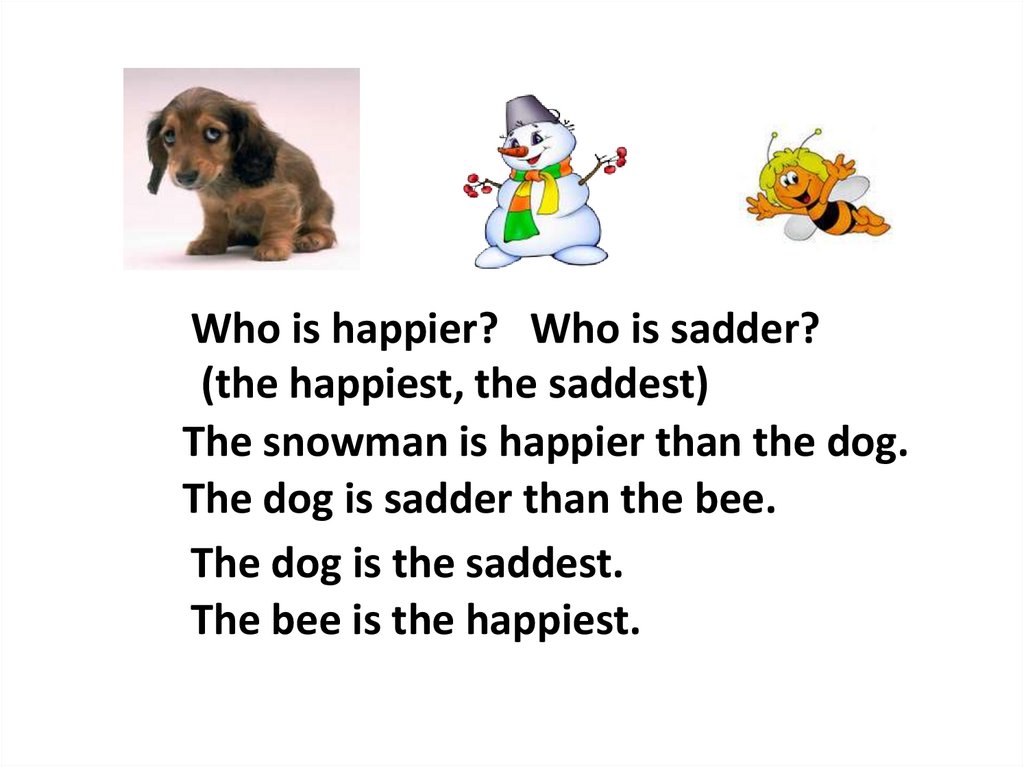 Who is happier? Who is sadder?
(the happiest, the saddest)
The snowman is happier than the dog.
The dog is sadder than the bee.
The dog is the saddest.
The bee is the happiest.